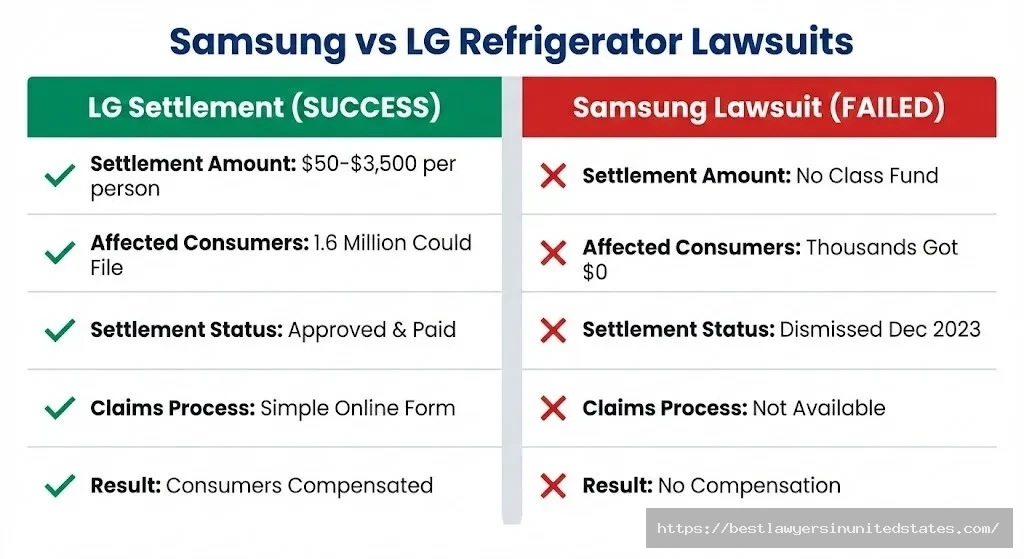 Samsung vs LG Refrigerator Lawsuits

LG Settlement (SUCCESS)

Settlement Amount: $50-$3,500 per person

Affected Consumers: 1.6 Million Could File

Settlement Status: Approved & Paid

Claims Process: Simple Online Form

Result: Consumers Compensated

Samsung Lawsuit (FAILED)

Settlement Amount: No Class Fund

Affected Consumers: Thousands Got $0

Settlement Status: Dismissed Dec 2023

Claims Process: Not Available

Result: No Compensation

https://bestlawyersinunitedstates.com/